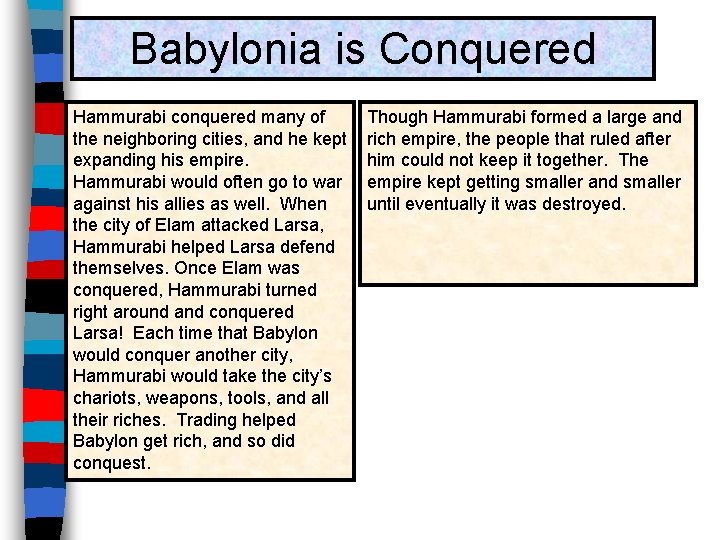 Babylonia is Conquered

Hammurabi conquered many of the neighboring cities, and he kept expanding his empire. Hammurabi would often go to war against his allies as well. When the city of Elam attacked Larsa, Hammurabi helped Larsa defend themselves. Once Elam was conquered, Hammurabi turned right around and conquered Larsa! Each time that Babylon would conquer another city, Hammurabi would take the city's chariots, weapons, tools, and all their riches. Trading helped Babylon get rich, and so did conquest.

Though Hammurabi formed a large and rich empire, the people that ruled after him could not keep it together. The empire kept getting smaller and smaller until eventually it was destroyed.